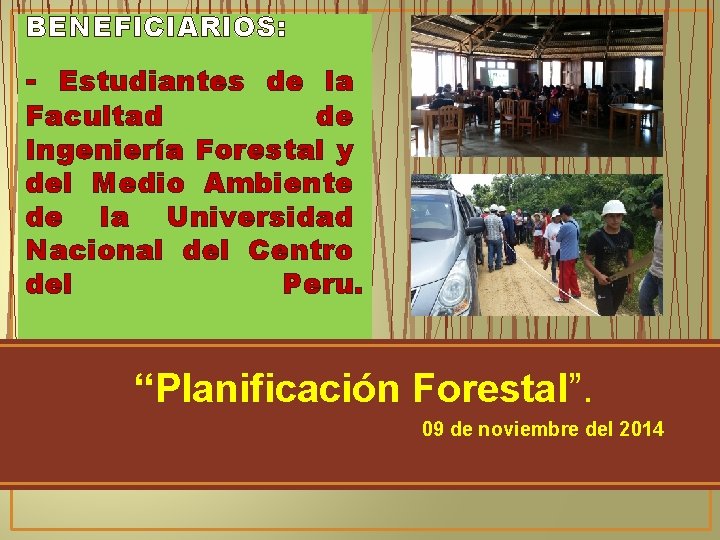 BENEFICIARIOS:

- Estudiantes de la Facultad de Ingeniería Forestal y del Medio Ambiente de la Universidad Nacional del Centro del Peru.

“Planificación Forestal”.

09 de noviembre del 2014